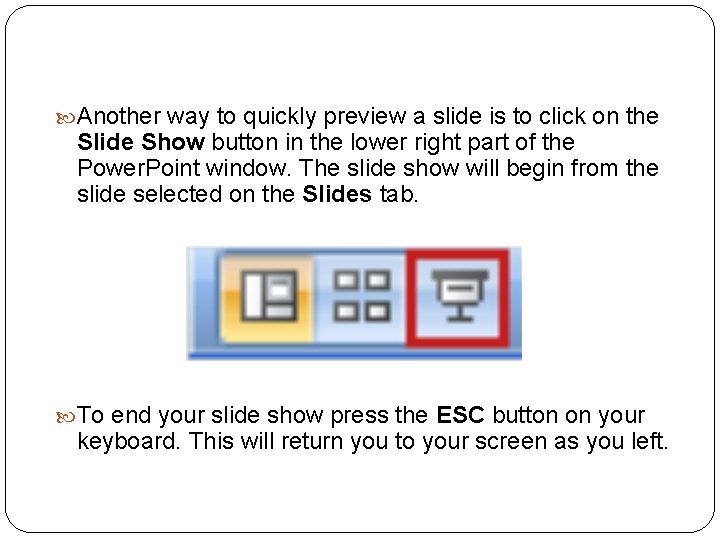 Another way to quickly preview a slide is to click on the Slide Show button in the lower right part of the PowerPoint window. The slide show will begin from the slide selected on the Slides tab.

To end your slide show press the ESC button on your keyboard. This will return you to your screen as you left.